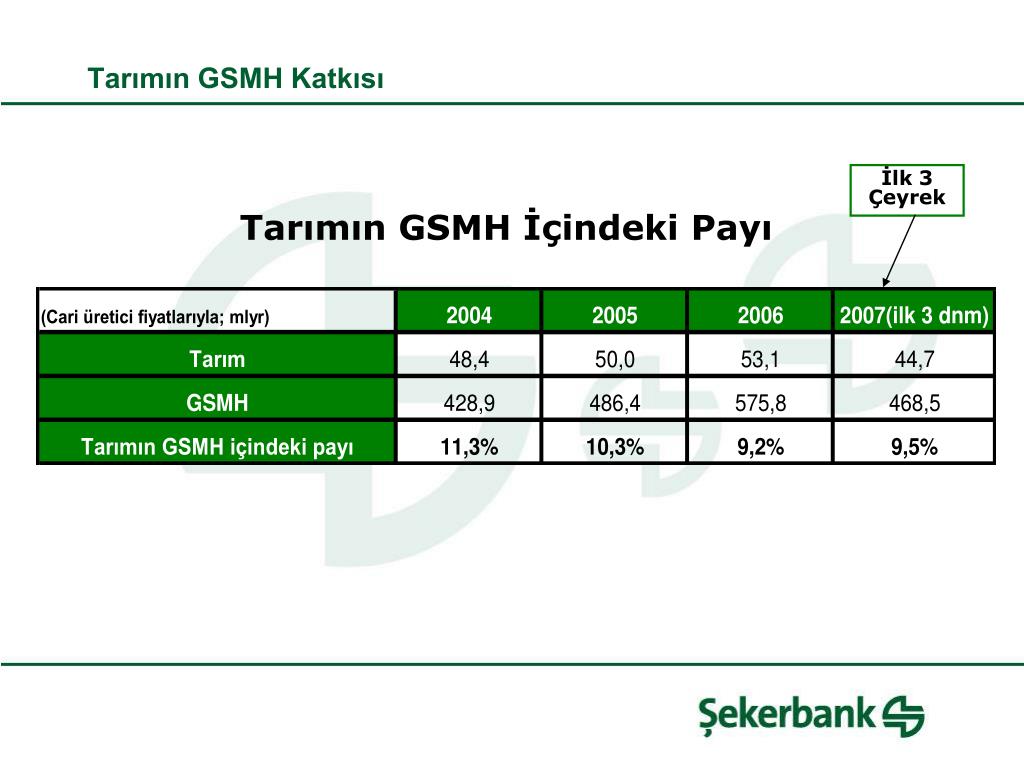 Tarımın GSMH Katkısı

İlk 3 Çeyrek

Tarımın GSMH İçindeki Payı

| (Cari üretici fiyatlarıyla; mlyr) | 2004 | 2005 | 2006 | 2007(ilk 3 dnm) |
|---|---|---|---|---|
| Tarım | 48,4 | 50,0 | 53,1 | 44,7 |
| GSMH | 428,9 | 486,4 | 575,8 | 468,5 |
| Tarımın GSMH içindeki payı | 11,3% | 10,3% | 9,2% | 9,5% |

Şekerbank